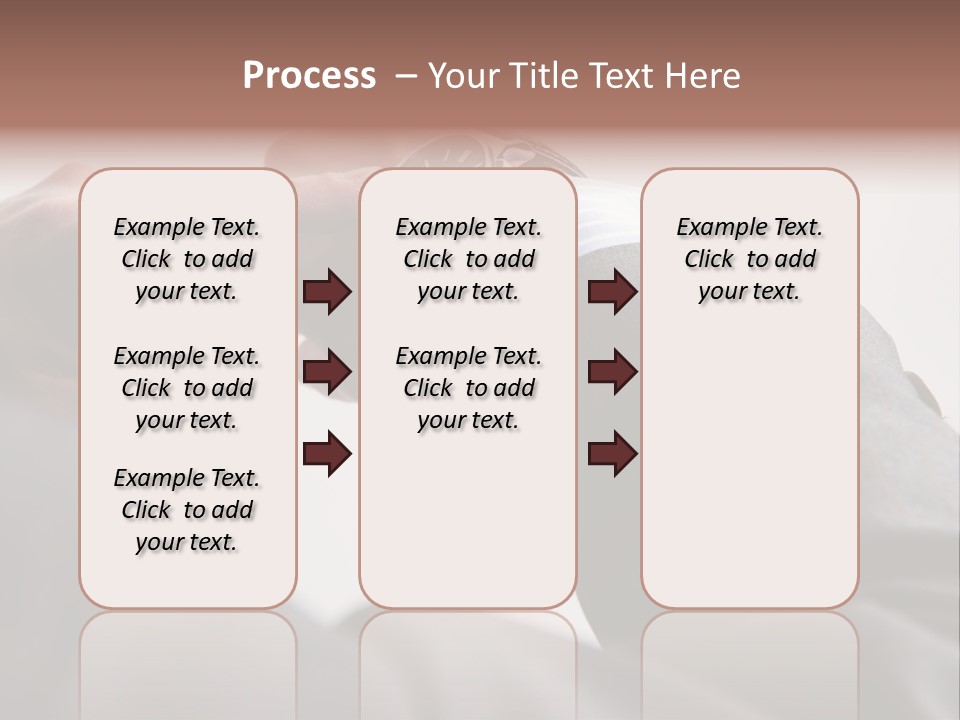 Process – Your Title Text Here

Example Text. Click to add your text.

Example Text. Click to add your text.

Example Text. Click to add your text.

Example Text. Click to add your text.

Example Text. Click to add your text.

Example Text. Click to add your text.